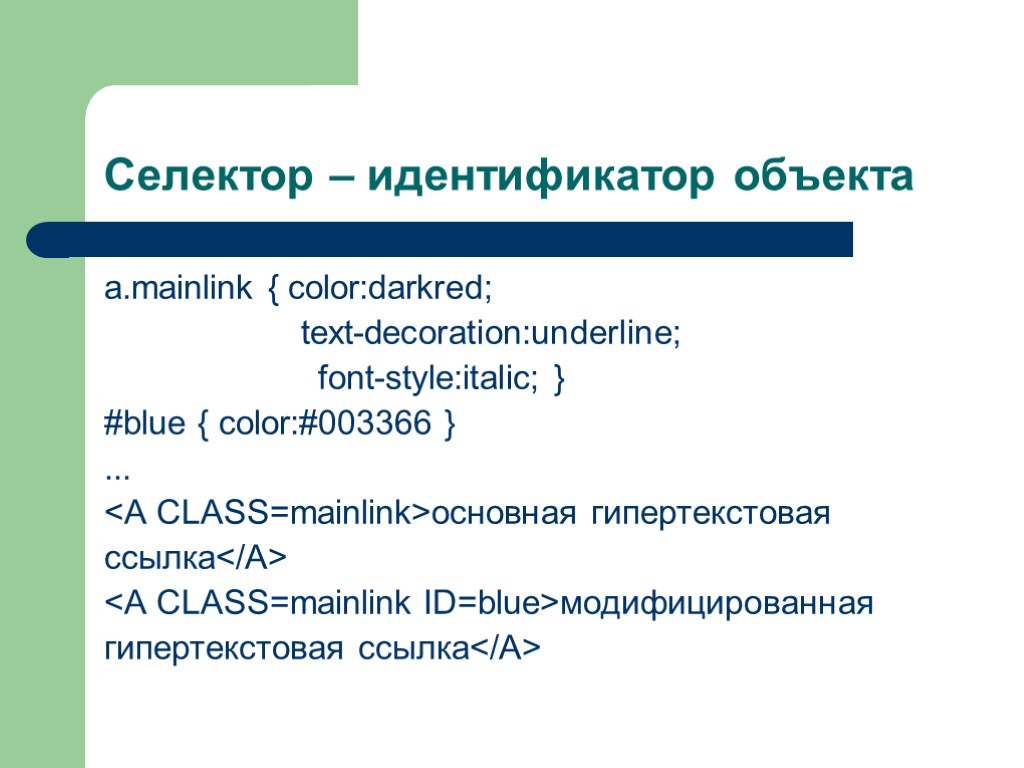 Селектор – идентификатор объекта

a.mainlink { color:darkred;
text-decoration:underline;
font-style:italic; }
#blue { color:#003366 }
...
<A CLASS=mainlink>основная гипертекстовая ссылка</A>
<A CLASS=mainlink ID=blue>модифицированная гипертекстовая ссылка</A>